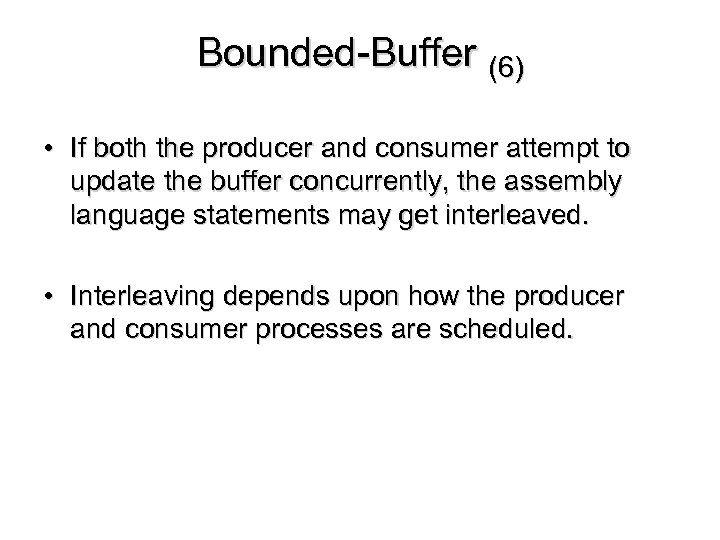 Bounded-Buffer (6)

• If both the producer and consumer attempt to update the buffer concurrently, the assembly language statements may get interleaved.

• Interleaving depends upon how the producer and consumer processes are scheduled.